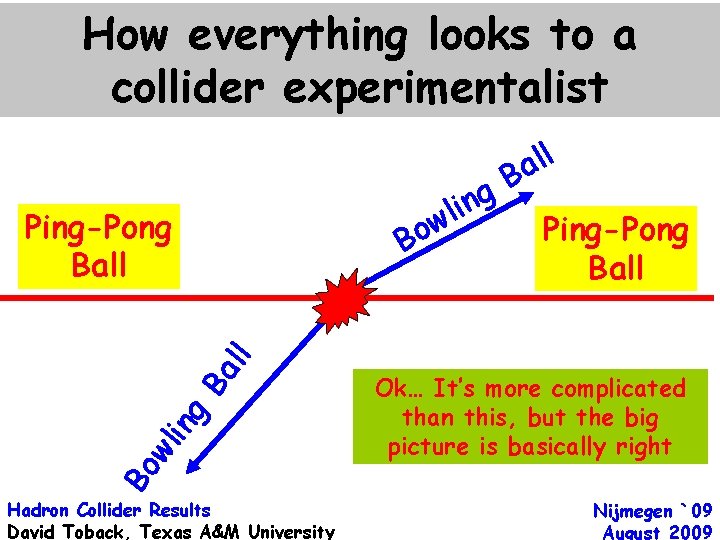 How everything looks to a collider experimentalist

Ping-Pong Ball

Bowling Ball

Ping-Pong Ball

Bowling Ball

Ok… It's more complicated than this, but the big picture is basically right

Hadron Collider Results
David Toback, Texas A&M University

Nijmegen `09
August 2009